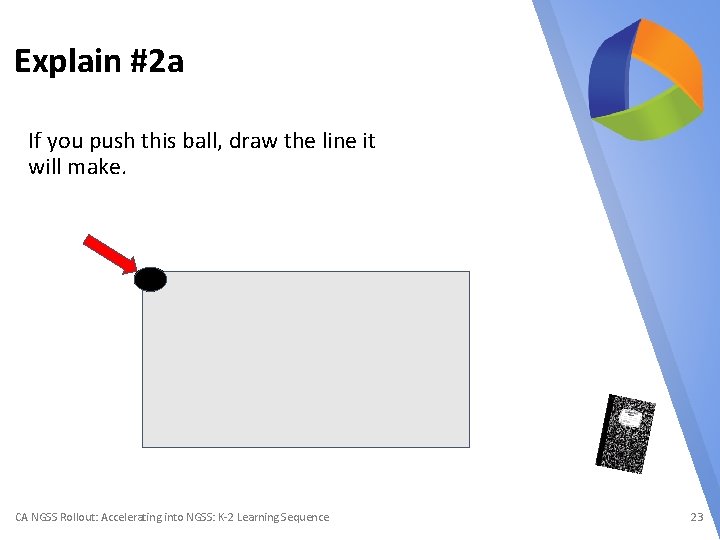 Explain #2a

If you push this ball, draw the line it will make.

CA NGSS Rollout: Accelerating into NGSS: K-2 Learning Sequence

23